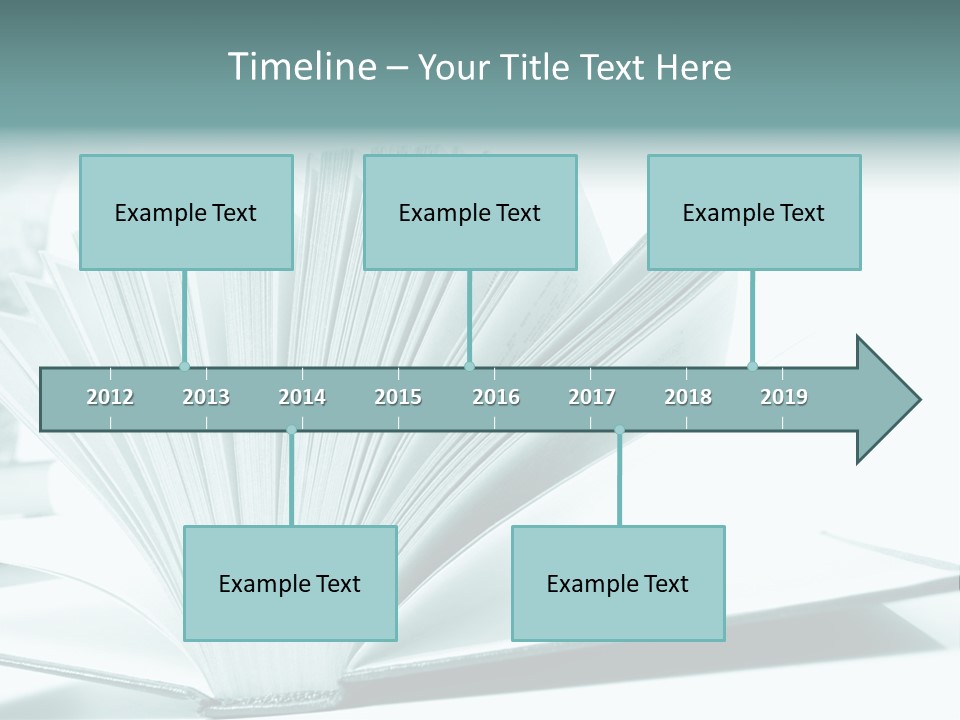 Timeline – Your Title Text Here

Example Text

Example Text

Example Text

2012 2013 2014 2015 2016 2017 2018 2019

Example Text

Example Text